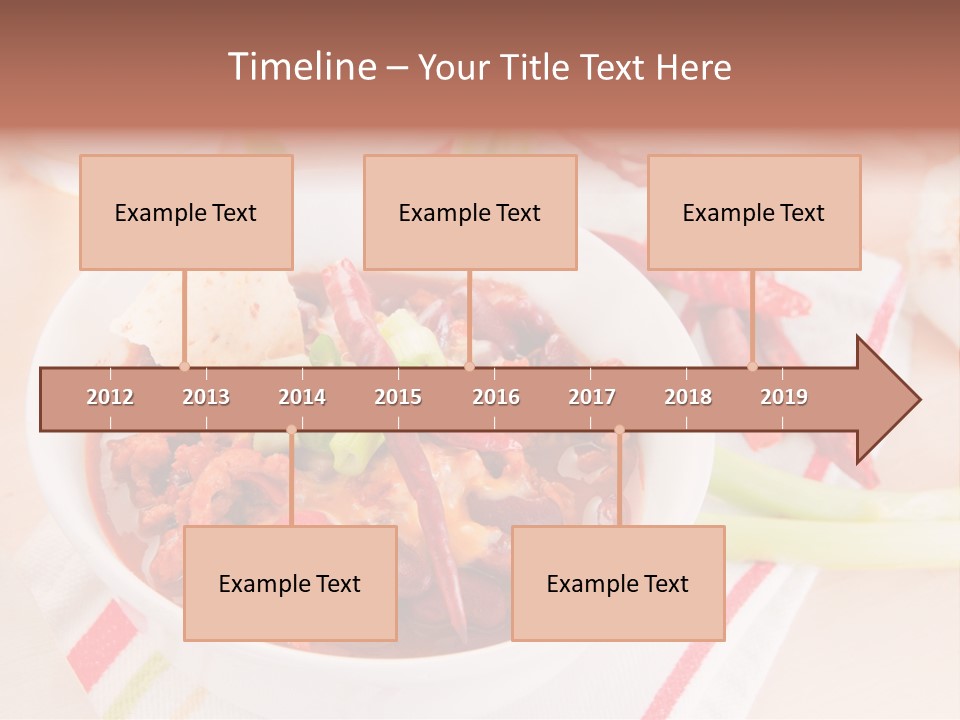 Timeline – Your Title Text Here

Example Text

Example Text

Example Text

2012 2013 2014 2015 2016 2017 2018 2019

Example Text

Example Text